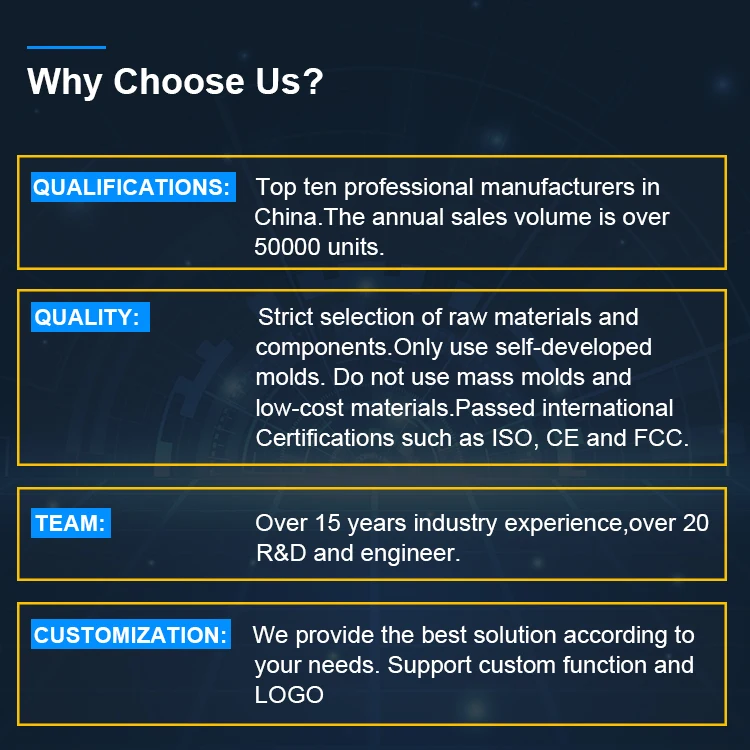 Why Choose Us?

QUALIFICATIONS: Top ten professional manufacturers in China.The annual sales volume is over 50000 units.

QUALITY: Strict selection of raw materials and components.Only use self-developed molds. Do not use mass molds and low-cost materials.Passed international Certifications such as ISO, CE and FCC.

TEAM: Over 15 years industry experience,over 20 R&D and engineer.

CUSTOMIZATION: We provide the best solution according to your needs. Support custom function and LOGO